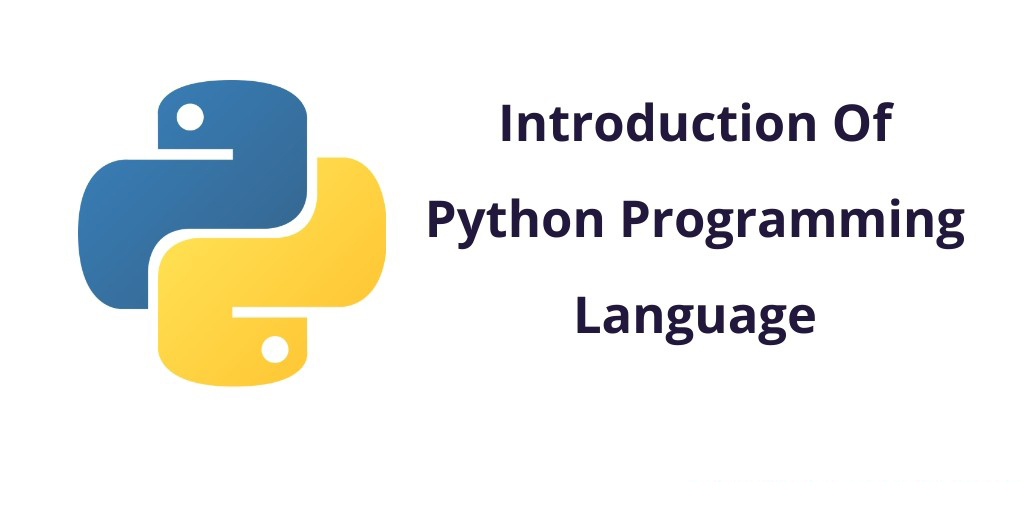 Introduction Of Python Programming Language